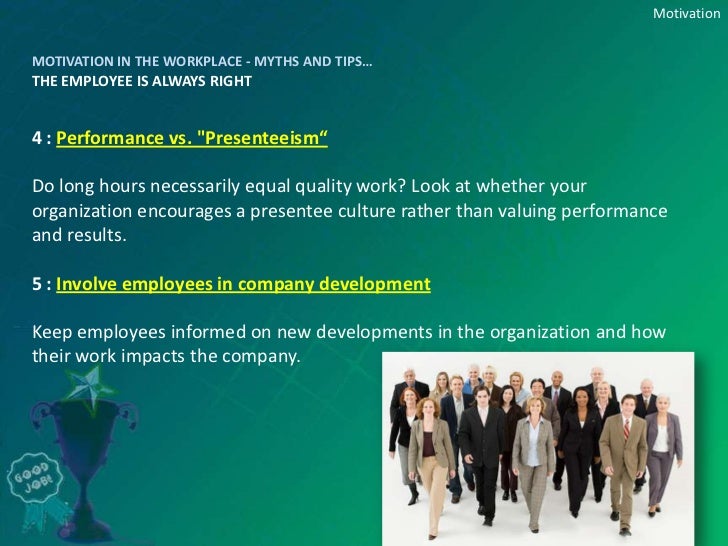 Motivation

MOTIVATION IN THE WORKPLACE - MYTHS AND TIPS…
THE EMPLOYEE IS ALWAYS RIGHT

4 : Performance vs. "Presenteeism“

Do long hours necessarily equal quality work? Look at whether your organization encourages a presentee culture rather than valuing performance and results.

5 : Involve employees in company development

Keep employees informed on new developments in the organization and how their work impacts the company.

GOOD JOB!